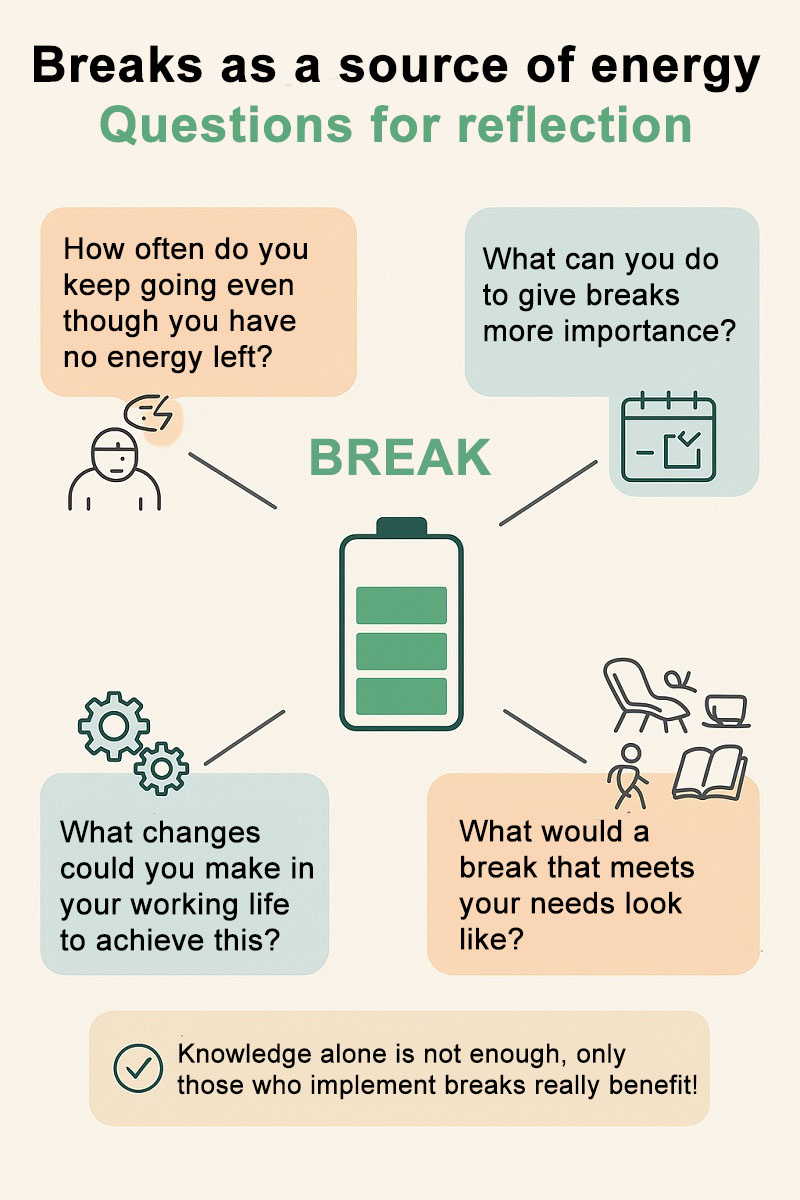 Breaks as a source of energy
Questions for reflection

How often do you keep going even though you have no energy left?

What can you do to give breaks more importance?

BREAK

What changes could you make in your working life to achieve this?

What would a break that meets your needs look like?

Knowledge alone is not enough, only those who implement breaks really benefit!